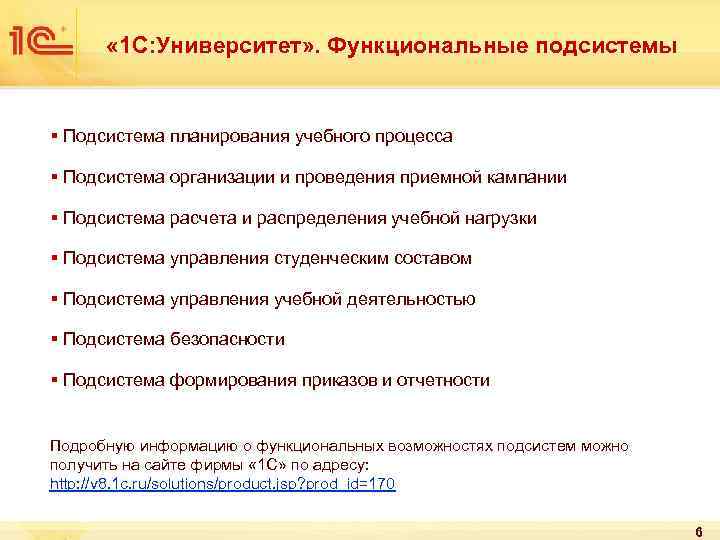 1С

«1С:Университет». Функциональные подсистемы

▪ Подсистема планирования учебного процесса

▪ Подсистема организации и проведения приемной кампании

▪ Подсистема расчета и распределения учебной нагрузки

▪ Подсистема управления студенческим составом

▪ Подсистема управления учебной деятельностью

▪ Подсистема безопасности

▪ Подсистема формирования приказов и отчетности

Подробную информацию о функциональных возможностях подсистем можно получить на сайте фирмы «1С» по адресу: http://v8.1c.ru/solutions/product.jsp?prod_id=170

6